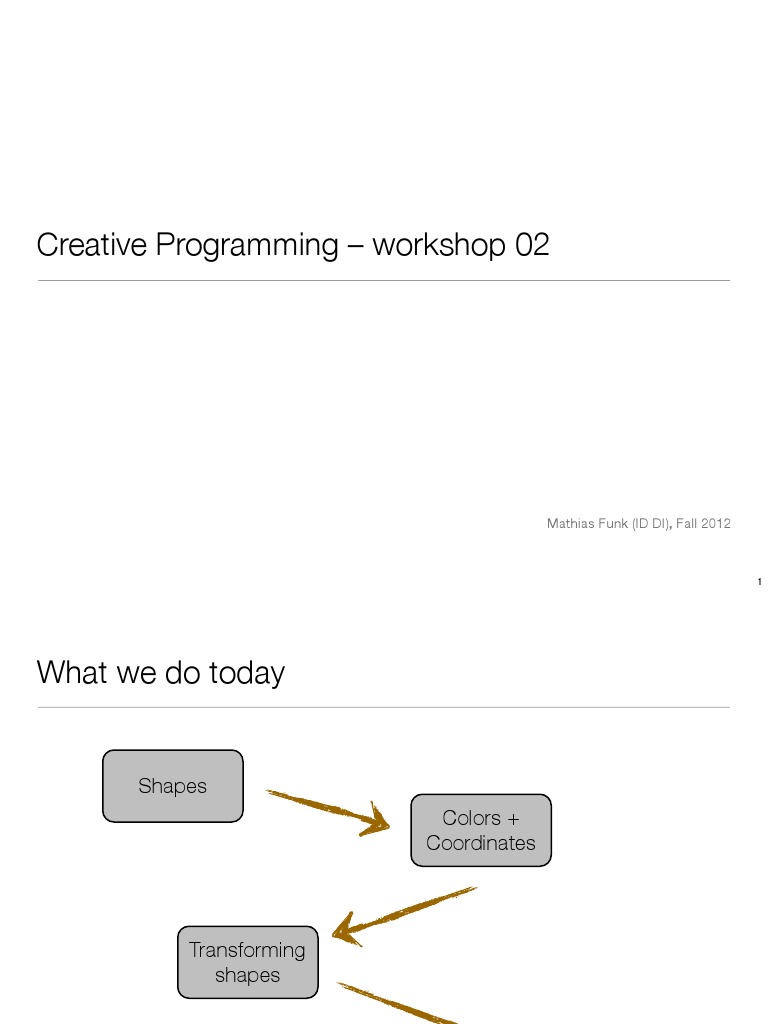 Creative Programming – workshop 02

Mathias Funk (ID DI), Fall 2012

1

What we do today

Shapes

Colors + Coordinates

Transforming shapes